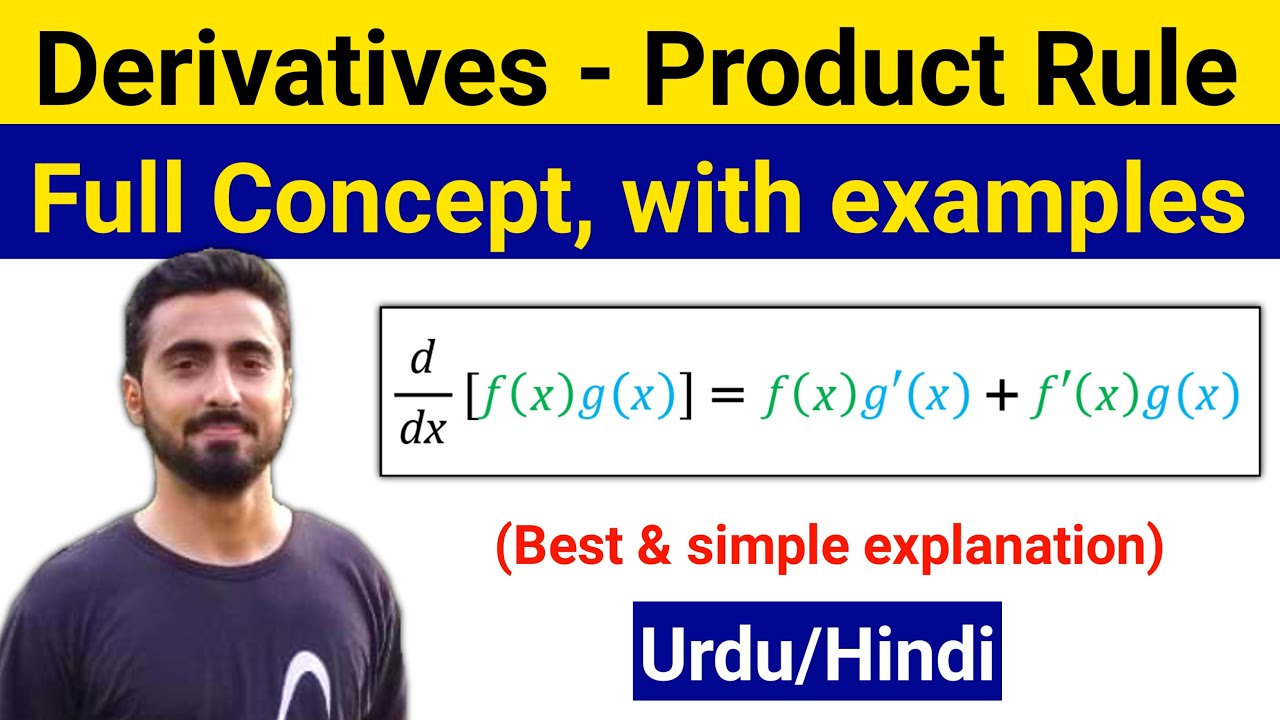 Derivatives - Product Rule

Full Concept, with examples

$\frac{d}{dx}[f(x)g(x)] = f(x)g'(x) + f'(x)g(x)$

(Best & simple explanation)

Urdu/Hindi